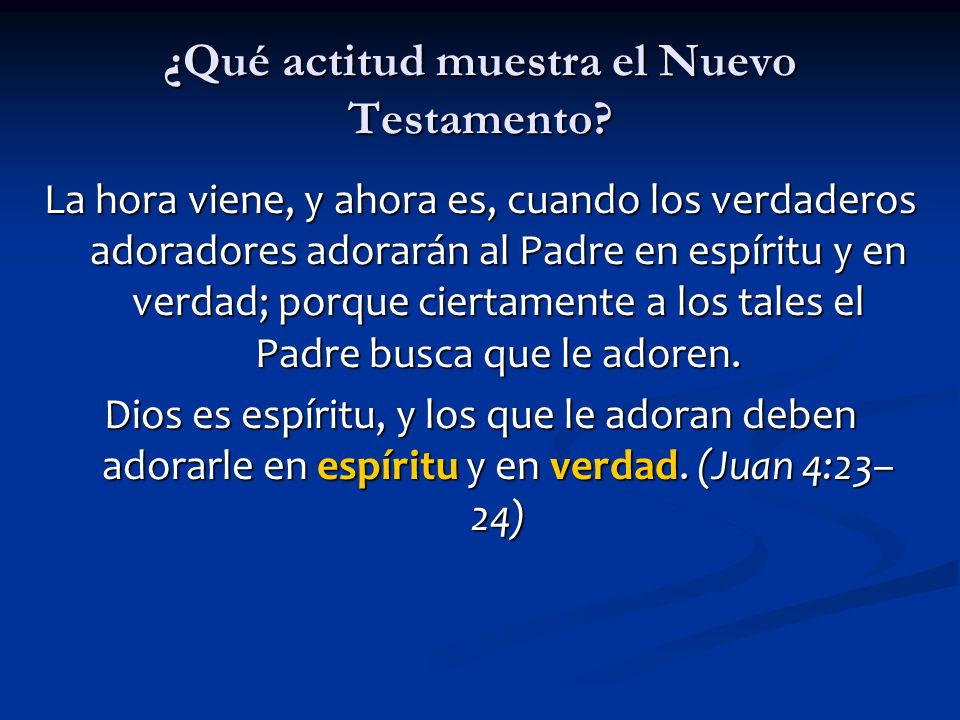 ¿Qué actitud muestra el Nuevo Testamento?

La hora viene, y ahora es, cuando los verdaderos adoradores adorarán al Padre en espíritu y en verdad; porque ciertamente a los tales el Padre busca que le adoren.

Dios es espíritu, y los que le adoran deben adorarle en espíritu y en verdad. (Juan 4:23–24)